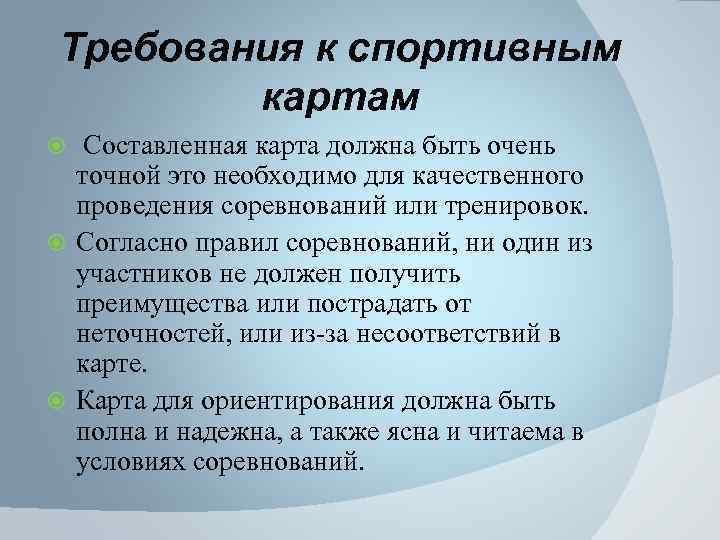 Требования к спортивным картам

Составленная карта должна быть очень точной это необходимо для качественного проведения соревнований или тренировок.

Согласно правил соревнований, ни один из участников не должен получить преимущества или пострадать от неточностей, или из-за несоответствий в карте.

Карта для ориентирования должна быть полна и надежна, а также ясна и читаема в условиях соревнований.